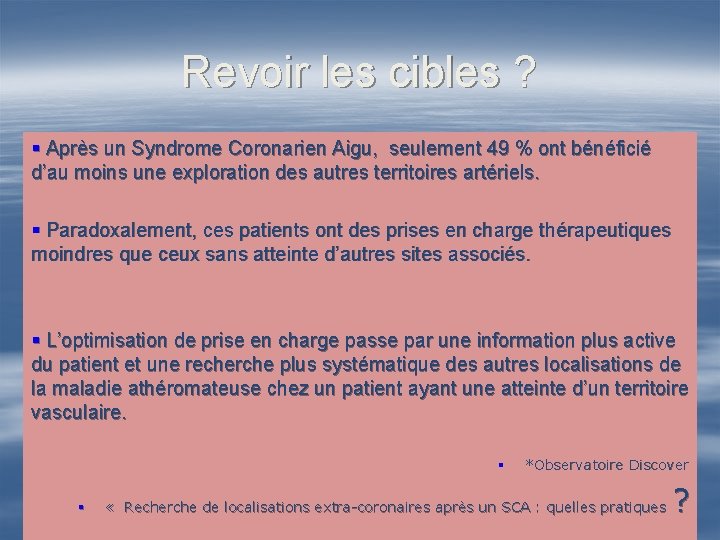 Revoir les cibles ?

▪ Après un Syndrome Coronarien Aigu, seulement 49 % ont bénéficié d'au moins une exploration des autres territoires artériels.

▪ Paradoxalement, ces patients ont des prises en charge thérapeutiques moindres que ceux sans atteinte d'autres sites associés.

▪ L'optimisation de prise en charge passe par une information plus active du patient et une recherche plus systématique des autres localisations de la maladie athéromateuse chez un patient ayant une atteinte d'un territoire vasculaire.

▪ *Observatoire Discover

▪ « Recherche de localisations extra-coronaires après un SCA : quelles pratiques ?